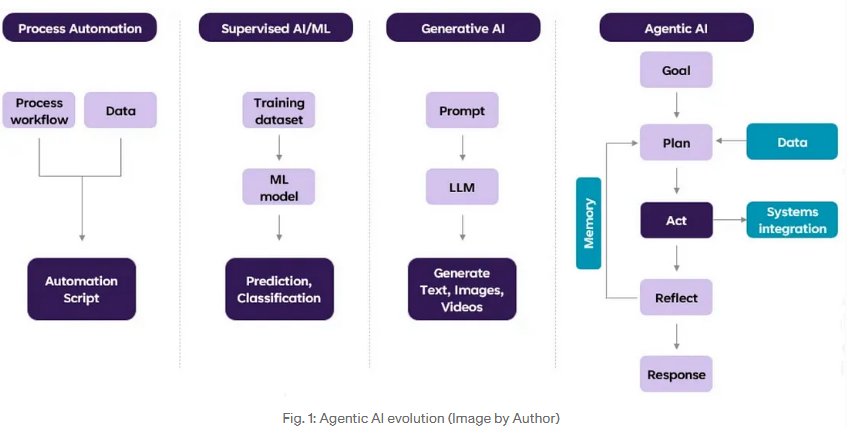 Process Automation

Process workflow

Data

Automation Script

Supervised AI/ML

Training dataset

ML model

Prediction, Classification

Generative AI

Prompt

LLM

Generate Text, Images, Videos

Agentic AI

Goal

Plan

Data

Memory

Act

Systems integration

Reflect

Response

Fig. 1: Agentic AI evolution (Image by Author)